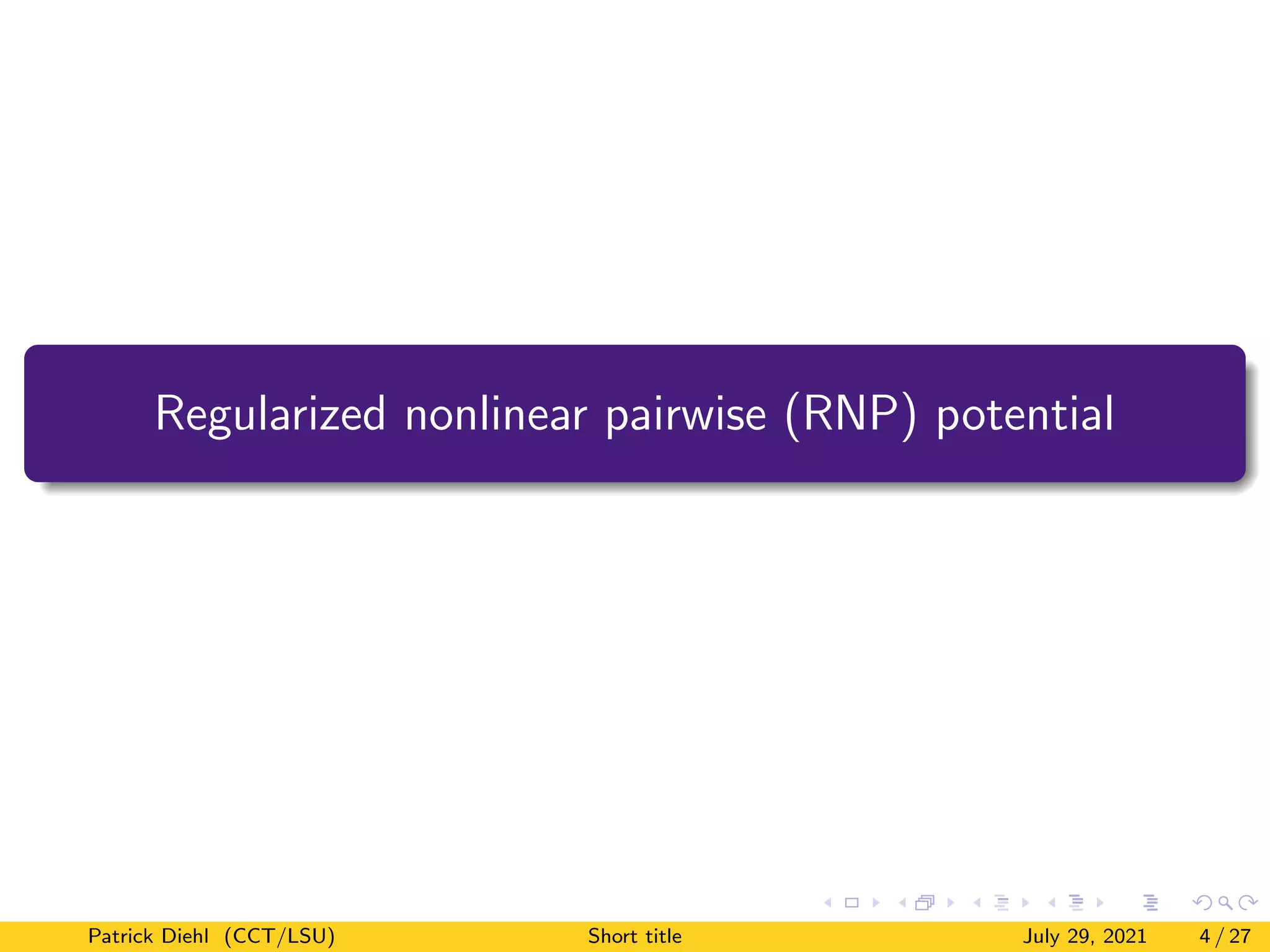 Regularized nonlinear pairwise (RNP) potential

Patrick Diehl (CCT/LSU) Short title July 29, 2021 4 / 27